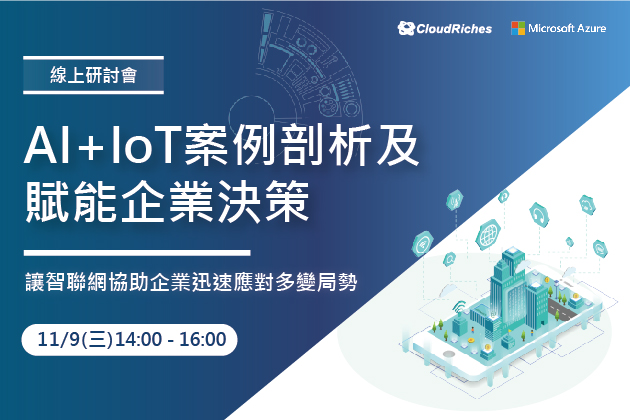 CloudRiches

Microsoft Azure

線上研討會

AI+IoT案例剖析及賦能企業決策

讓智聯網協助企業迅速應對多變局勢

11/9(三)14:00 - 16:00